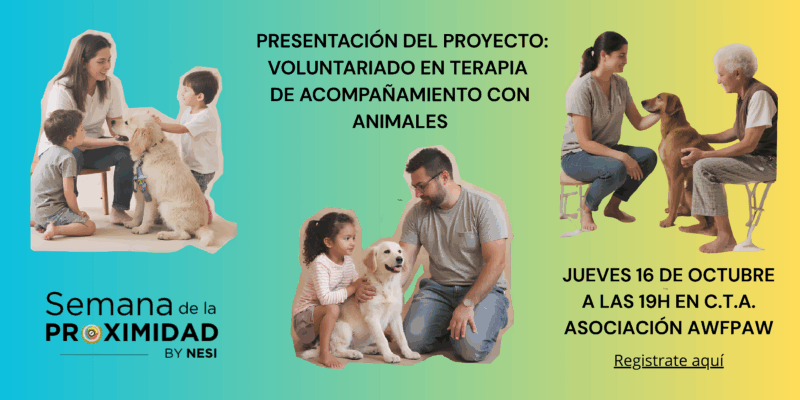 PRESENTACIÓN DEL PROYECTO: VOLUNTARIADO EN TERAPIA DE ACOMPAÑAMIENTO CON ANIMALES

Semana de la PROXIMIDAD BY NESI

JUEVES 16 DE OCTUBRE A LAS 19H EN C.T.A. ASOCIACIÓN AWFPAW

Registrate aquí